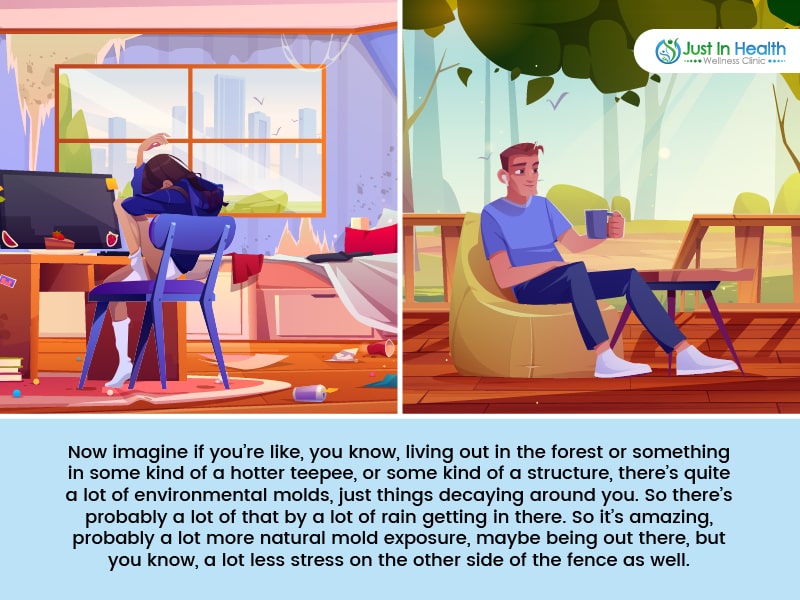 Just In Health
Wellness Clinic

Now imagine if you're like, you know, living out in the forest or something in some kind of a hotter teepee, or some kind of a structure, there's quite a lot of environmental molds, just things decaying around you. So there's probably a lot of that by a lot of rain getting in there. So it's amazing, probably a lot more natural mold exposure, maybe being out there, but you know, a lot less stress on the other side of the fence as well.